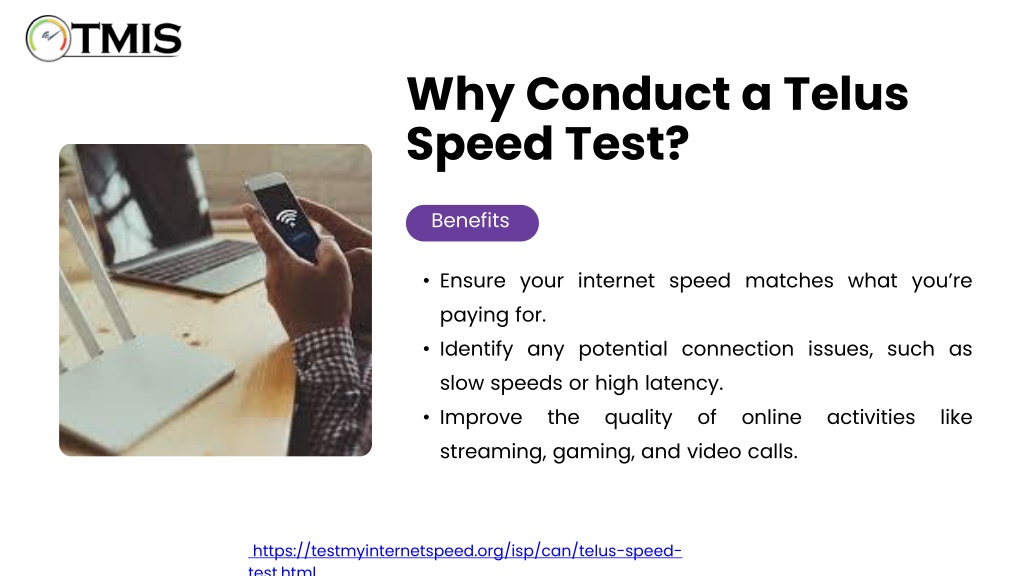 TMIS

Why Conduct a Telus Speed Test?

Benefits

• Ensure your internet speed matches what you're paying for.
• Identify any potential connection issues, such as slow speeds or high latency.
• Improve the quality of online activities like streaming, gaming, and video calls.

https://testmyinternetspeed.org/isp/can/telus-speed-test.html